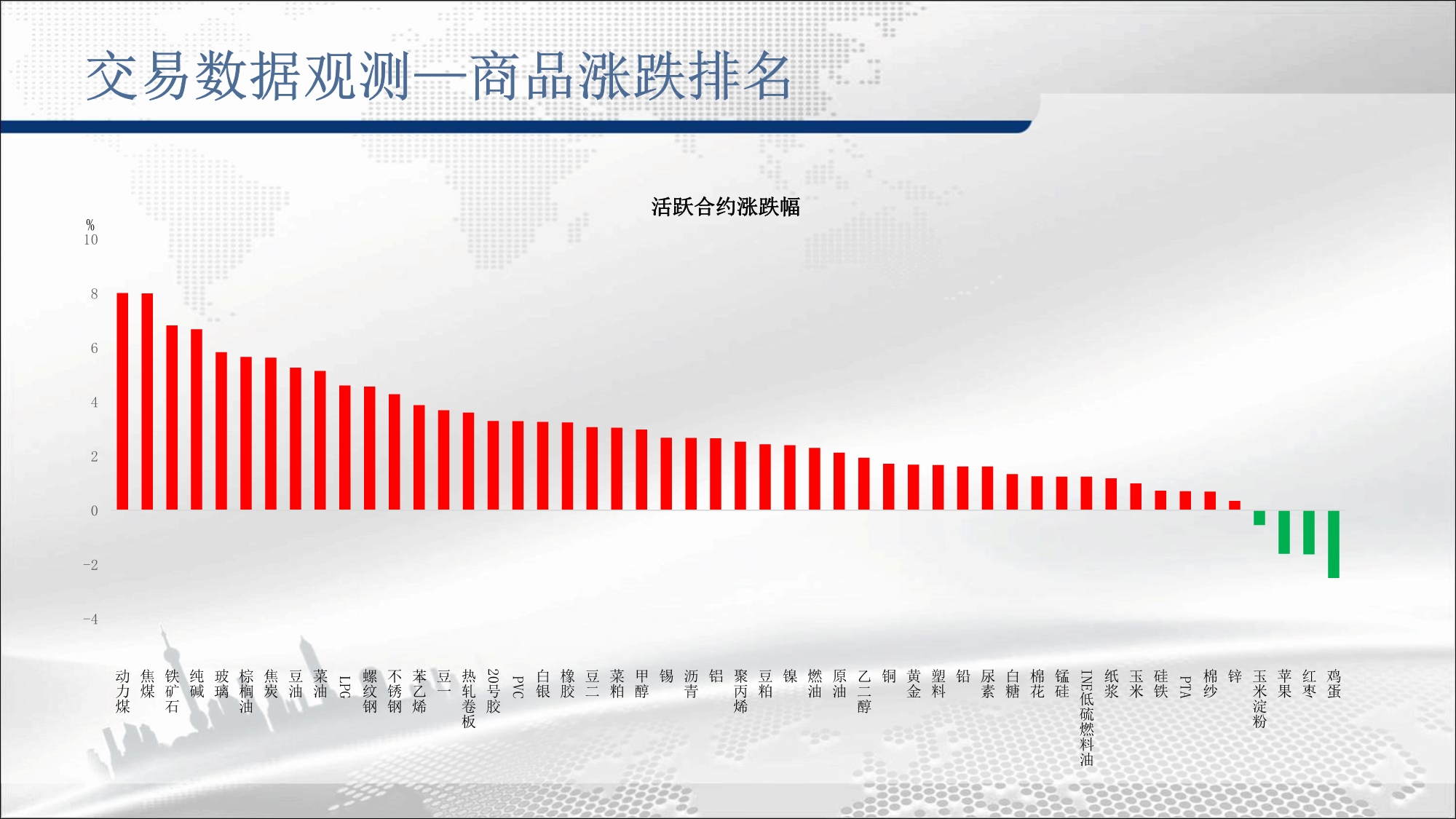 交易数据观测—商品涨跌排名

活跃合约涨跌幅

%
10
8
6
4
2
0
-2
-4

动力煤
焦煤
铁矿石
纯碱
玻璃
棕榈油
焦炭
豆油
菜油
LPG
螺纹钢
不锈钢
苯乙烯
豆一
热轧卷板
20号胶
PVC
白银
橡胶
豆二
菜粕
甲醇
锡
沥青
铝
聚丙烯
豆粕
镍
燃油
原油
乙二醇
铜
黄金
塑料
铅
尿素
白糖
棉花
锰硅
INE低硫燃料油
纸浆
玉米
硅铁
PTA
棉纱
锌
玉米淀粉
苹果
红枣
鸡蛋